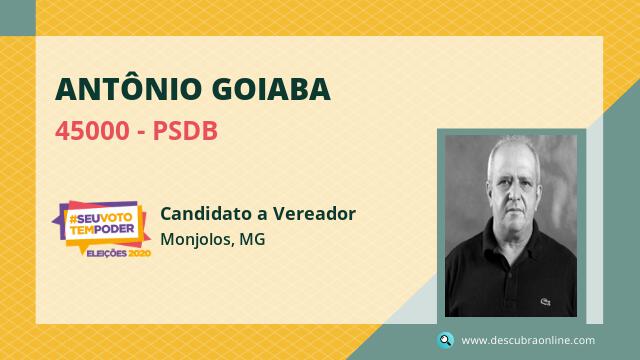 ANTÔNIO GOIABA

45000 - PSDB

#SEUVOTO TEMPODER

ELEIÇÕES 2020

Candidato a Vereador

Monjolos, MG

www.descubraonline.com